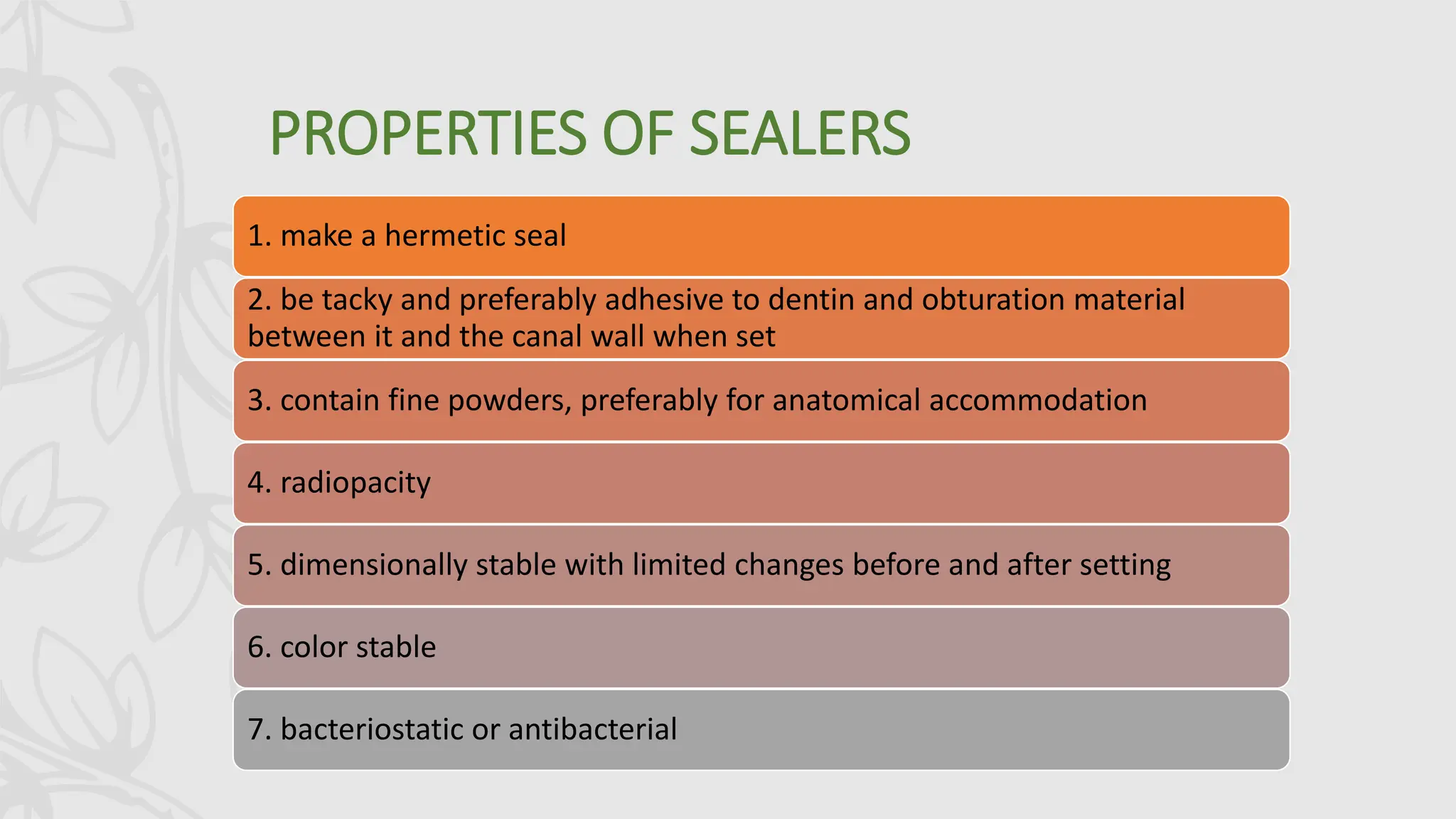 PROPERTIES OF SEALERS

1. make a hermetic seal

2. be tacky and preferably adhesive to dentin and obturation material between it and the canal wall when set

3. contain fine powders, preferably for anatomical accommodation

4. radiopacity

5. dimensionally stable with limited changes before and after setting

6. color stable

7. bacteriostatic or antibacterial